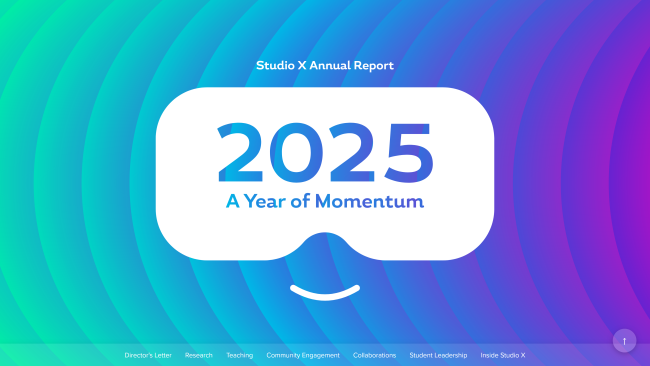 Studio X Annual Report

2025
A Year of Momentum

Director's Letter Research Teaching Community Engagement Collaborations Student Leadership Inside Studio X

↑